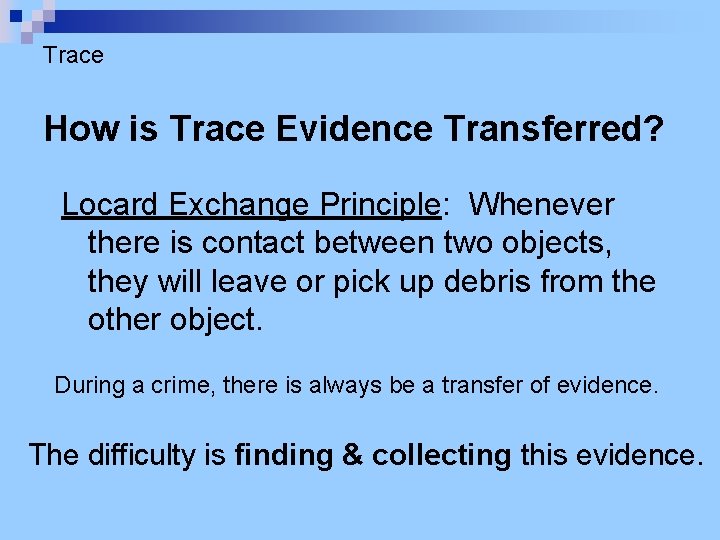 Trace

How is Trace Evidence Transferred?

Locard Exchange Principle: Whenever there is contact between two objects, they will leave or pick up debris from the other object.

During a crime, there is always be a transfer of evidence.

The difficulty is finding & collecting this evidence.